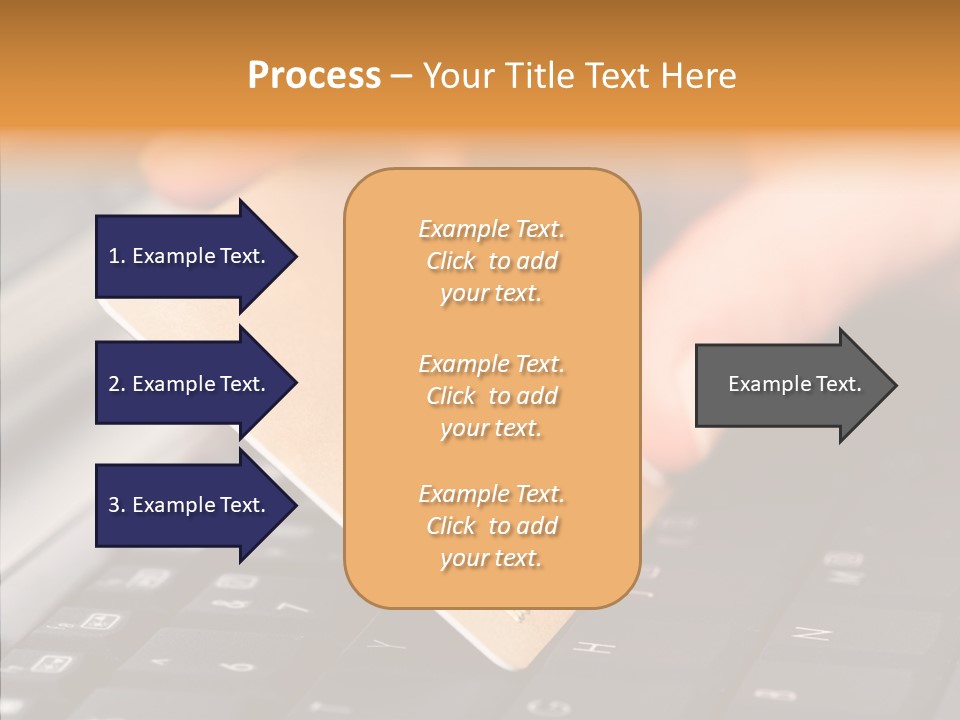 Process – Your Title Text Here

1. Example Text.

2. Example Text.

3. Example Text.

Example Text. Click to add your text.

Example Text. Click to add your text.

Example Text. Click to add your text.

Example Text.